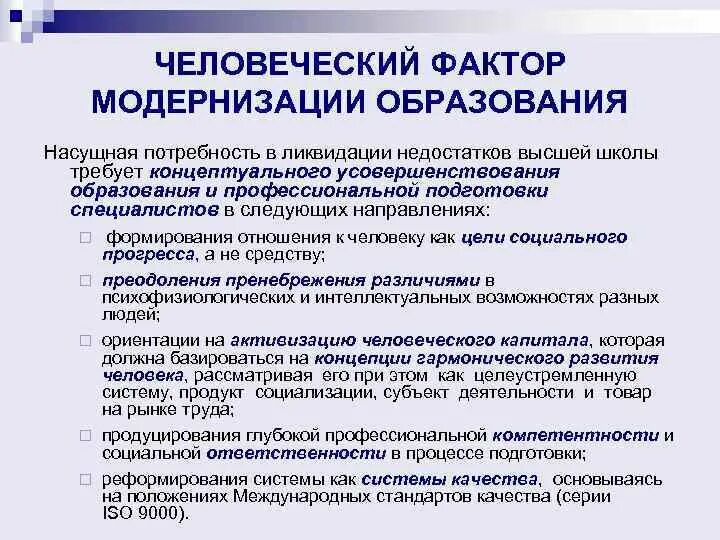 ЧЕЛОВЕЧЕСКИЙ ФАКТОР МОДЕРНИЗАЦИИ ОБРАЗОВАНИЯ

Насущная потребность в ликвидации недостатков высшей школы требует концептуального усовершенствования образования и профессиональной подготовки специалистов в следующих направлениях:

формирования отношения к человеку как цели социального прогресса, а не средству;

преодоления пренебрежения различиями в психофизиологических и интеллектуальных возможностях разных людей;

ориентации на активизацию человеческого капитала, которая должна базироваться на концепции гармонического развития человека, рассматривая его при этом как целеустремленную систему, продукт социализации, субъект деятельности и товар на рынке труда;

продуцирования глубокой профессиональной компетентности и социальной ответственности в процессе подготовки;

реформирования системы как системы качества, основываясь на положениях Международных стандартов качества (серии ISO 9000).